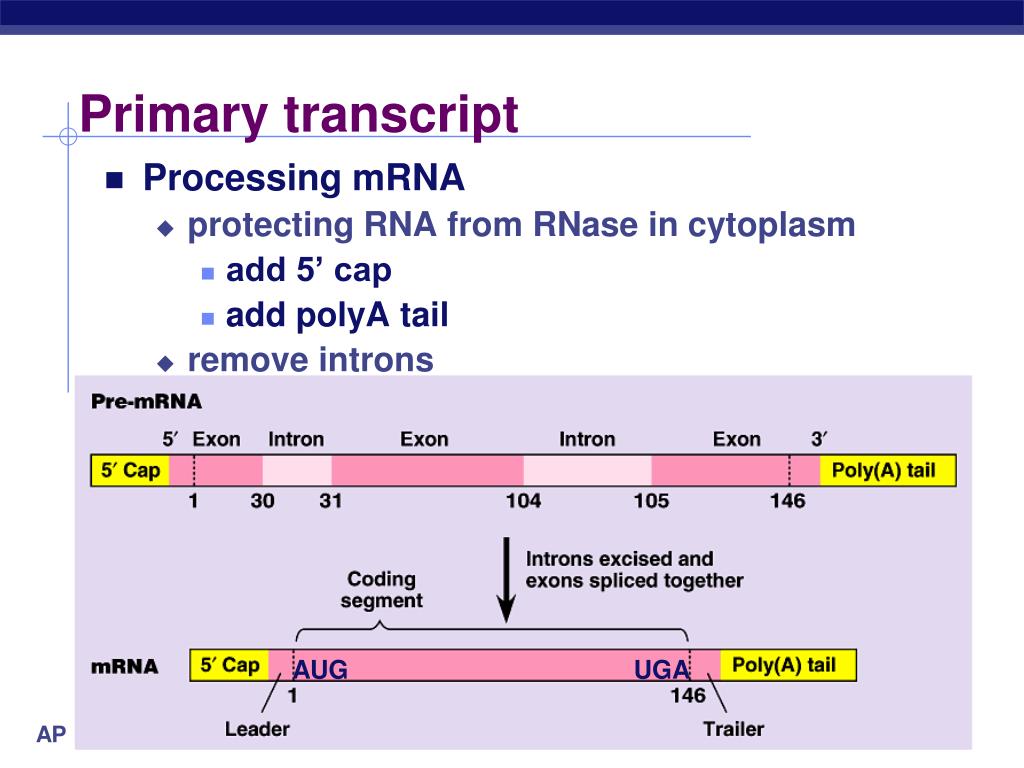 Primary transcript

Processing mRNA

protecting RNA from RNase in cytoplasm

add 5' cap

add polyA tail

remove introns

Pre-mRNA

5′ Exon Intron Exon Intron Exon 3′

5′ Cap Poly(A) tail

1 30 31 104 105 146

Introns excised and exons spliced together

Coding segment

mRNA 5′ Cap AUG UGA Poly(A) tail

1 146

Leader Trailer

AP